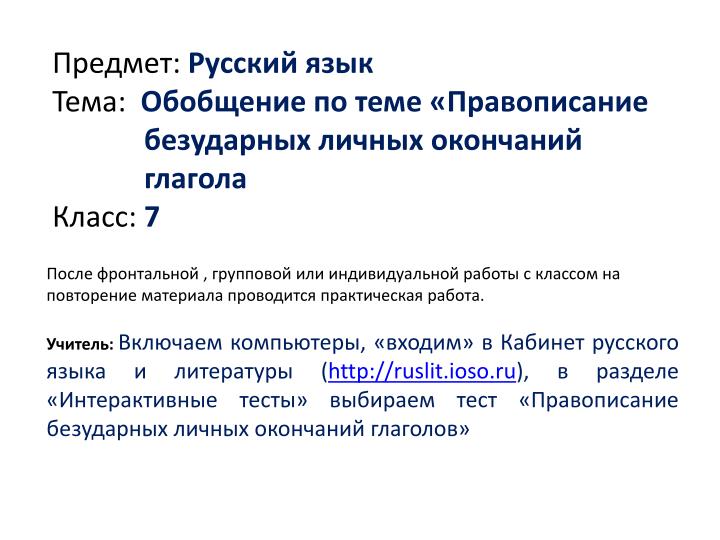 Предмет: Русский язык
Тема: Обобщение по теме «Правописание безударных личных окончаний глагола
Класс: 7

После фронтальной , групповой или индивидуальной работы с классом на повторение материала проводится практическая работа.

Учитель: Включаем компьютеры, «входим» в Кабинет русского языка и литературы (http://ruslit.ioso.ru), в разделе «Интерактивные тесты» выбираем тест «Правописание безударных личных окончаний глаголов»